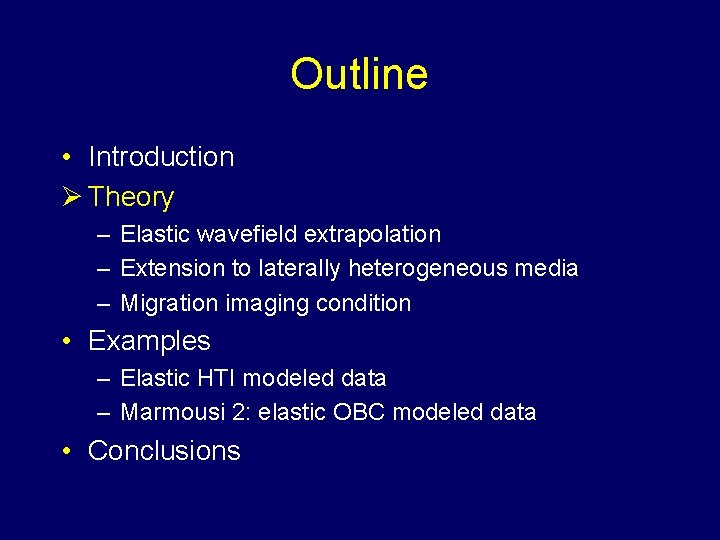 Outline

• Introduction
➢ Theory
– Elastic wavefield extrapolation
– Extension to laterally heterogeneous media
– Migration imaging condition
• Examples
– Elastic HTI modeled data
– Marmousi 2: elastic OBC modeled data
• Conclusions